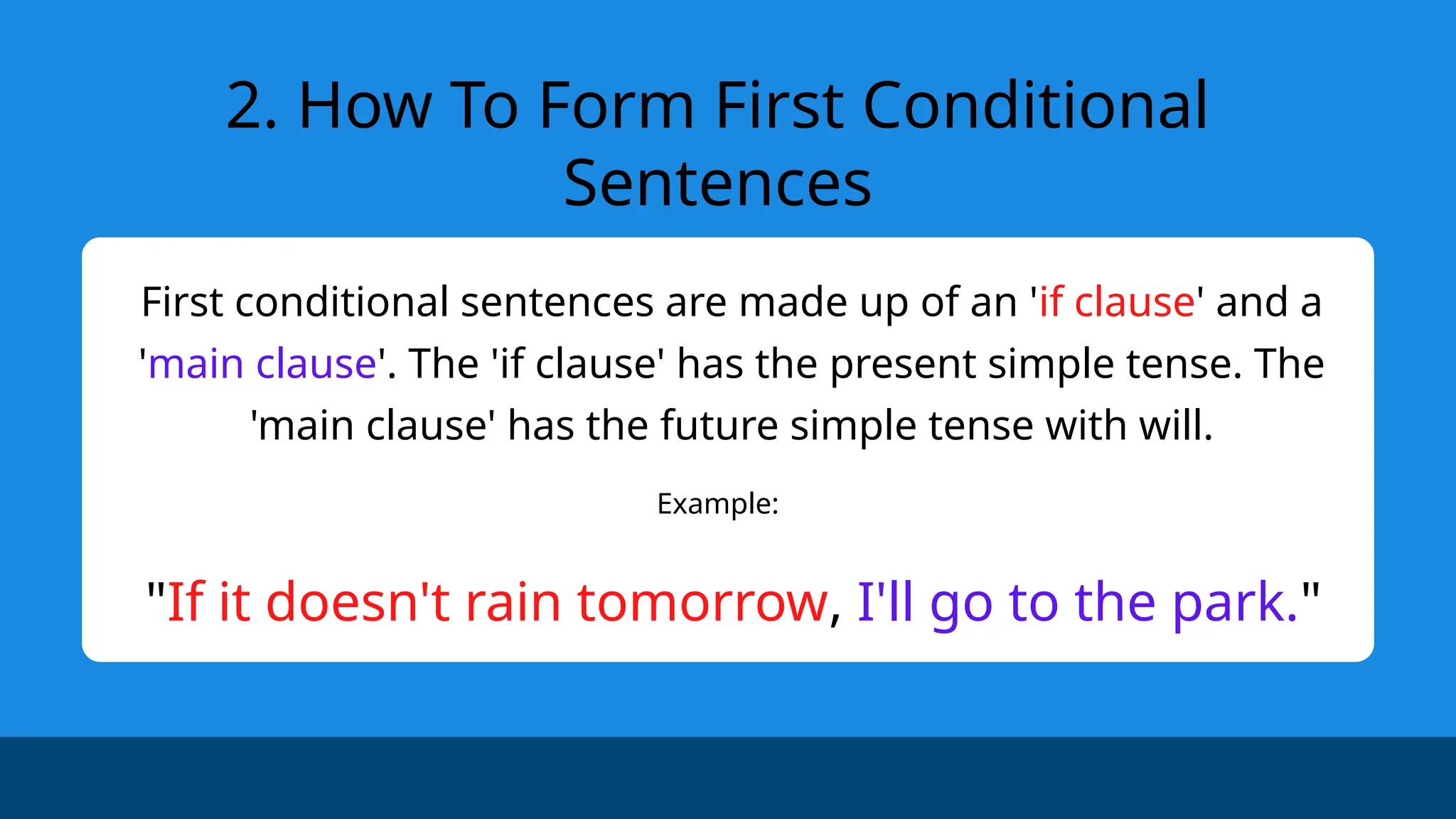 2. How To Form First Conditional Sentences

First conditional sentences are made up of an 'if clause' and a 'main clause'. The 'if clause' has the present simple tense. The 'main clause' has the future simple tense with will.

Example:

"If it doesn't rain tomorrow, I'll go to the park."